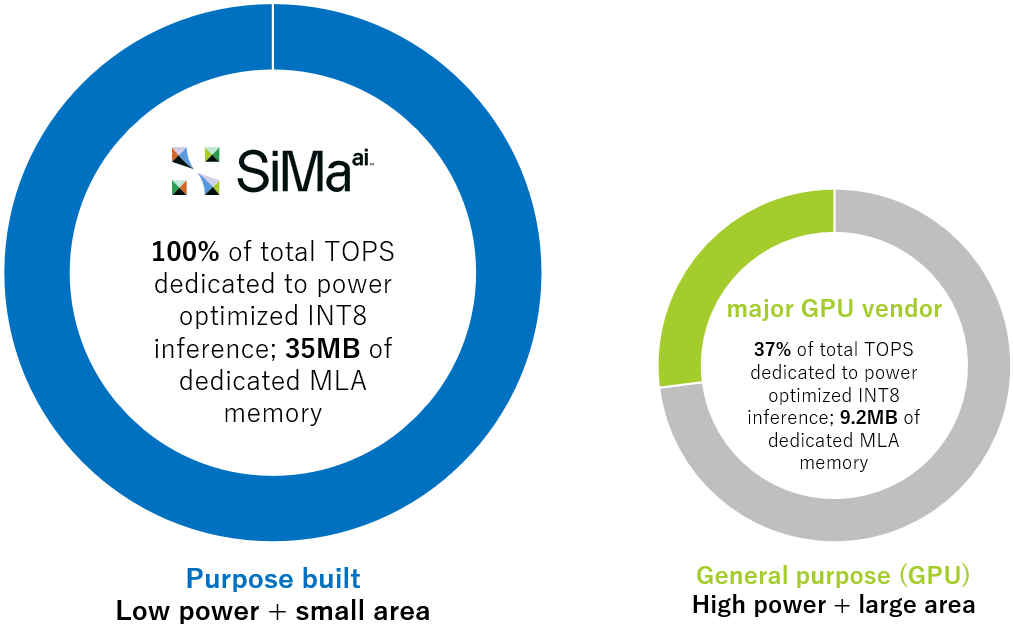 SiMa ai

100% of total TOPS dedicated to power optimized INT8 inference; 35MB of dedicated MLA memory

Purpose built
Low power + small area

major GPU vendor

37% of total TOPS dedicated to power optimized INT8 inference; 9.2MB of dedicated MLA memory

General purpose (GPU)
High power + large area